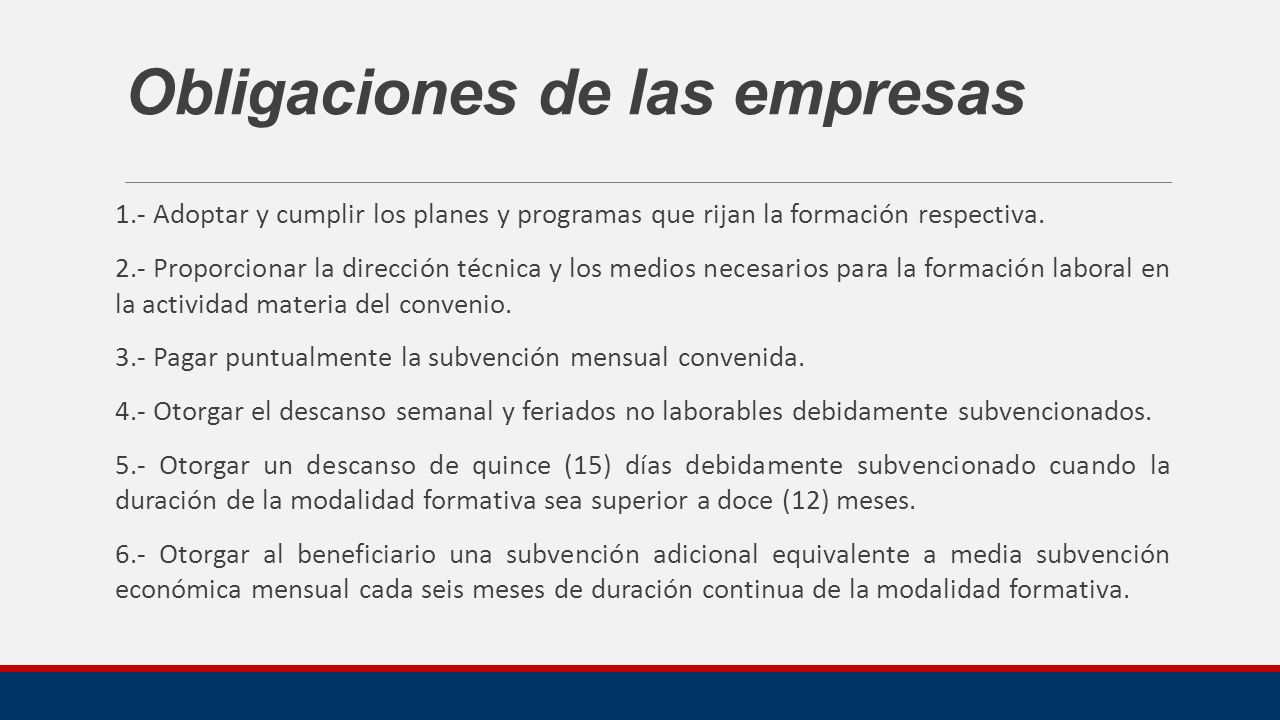 Obligaciones de las empresas

1.- Adoptar y cumplir los planes y programas que rijan la formación respectiva.

2.- Proporcionar la dirección técnica y los medios necesarios para la formación laboral en la actividad materia del convenio.

3.- Pagar puntualmente la subvención mensual convenida.

4.- Otorgar el descanso semanal y feriados no laborables debidamente subvencionados.

5.- Otorgar un descanso de quince (15) días debidamente subvencionado cuando la duración de la modalidad formativa sea superior a doce (12) meses.

6.- Otorgar al beneficiario una subvención adicional equivalente a media subvención económica mensual cada seis meses de duración continua de la modalidad formativa.